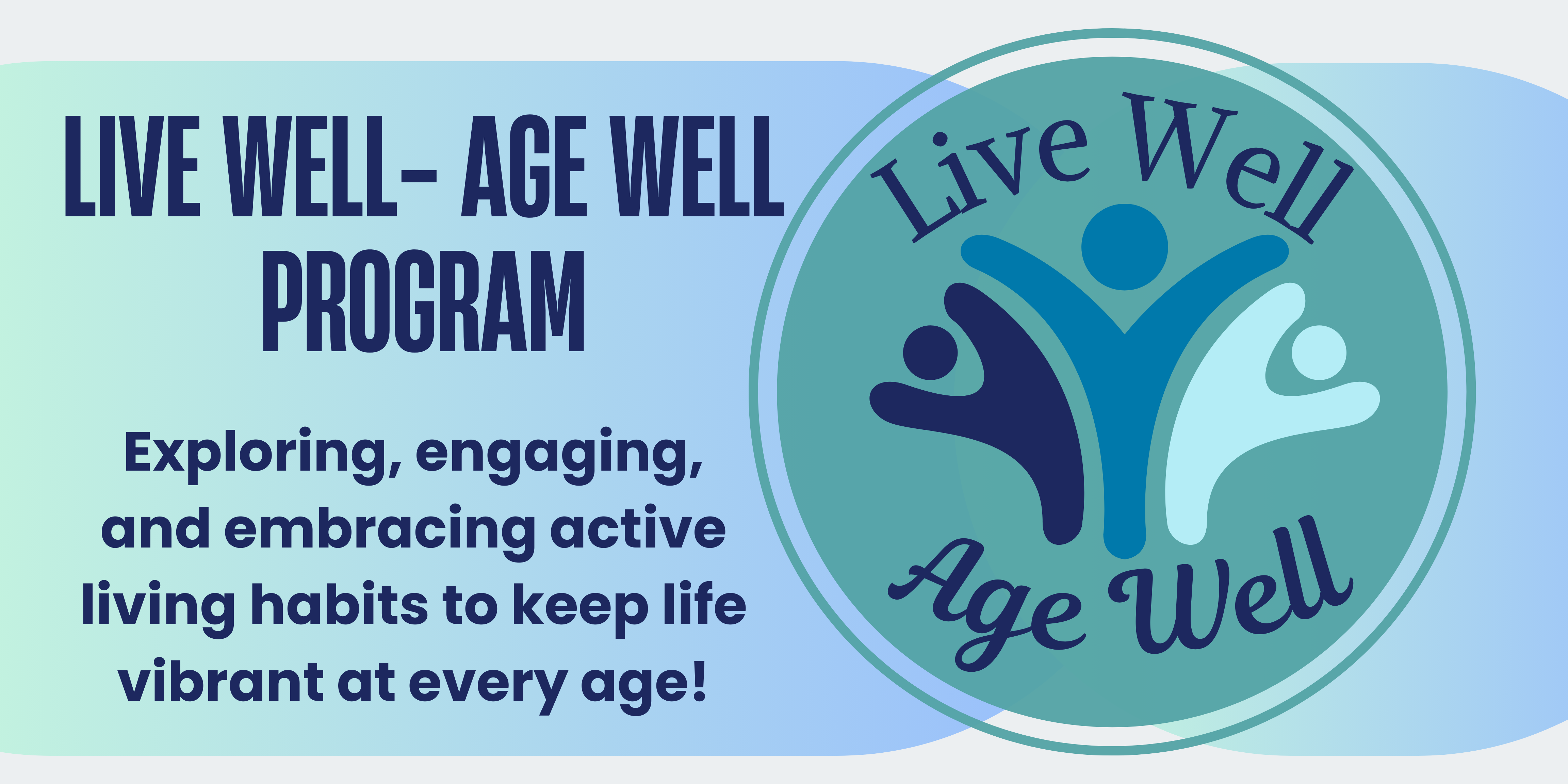 LIVE WELL- AGE WELL PROGRAM

Exploring, engaging, and embracing active living habits to keep life vibrant at every age!

Live Well

Age Well